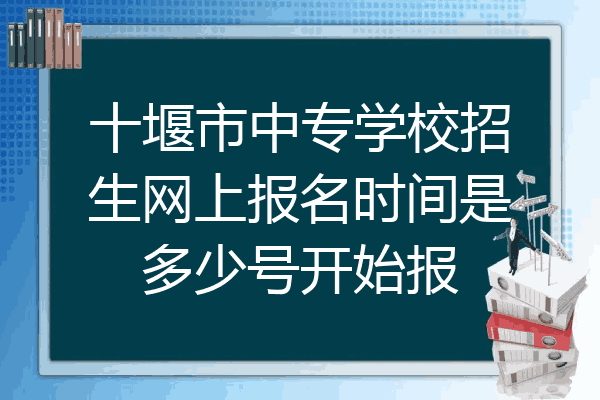 十堰市中专学校招生网上报名时间是多少号开始报